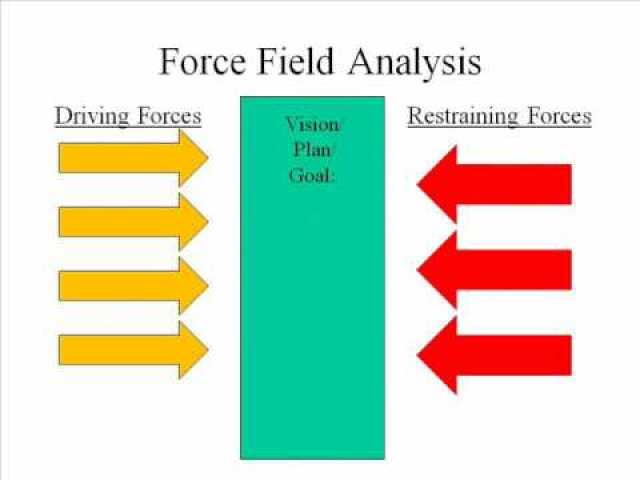 Force Field Analysis

Driving Forces

Vision/
Plan/
Goal:

Restraining Forces